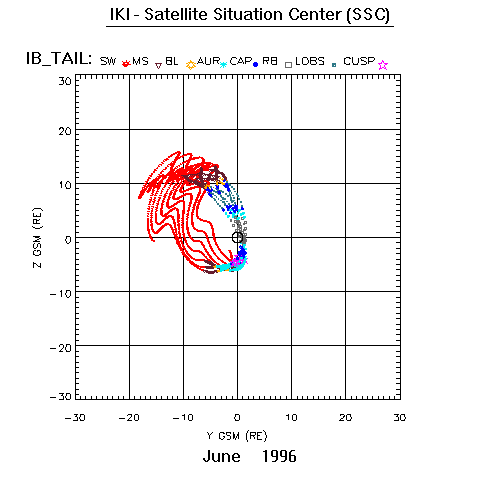 IKI - Satellite Situation Center (SSC)

IB_TAIL: SW MS BL AUR CAP RB LOBS CUSP

30
20
10
0
−10
−20
−30

Z GSM (RE)

−30 −20 −10 0 10 20 30

Y GSM (RE)

June 1996